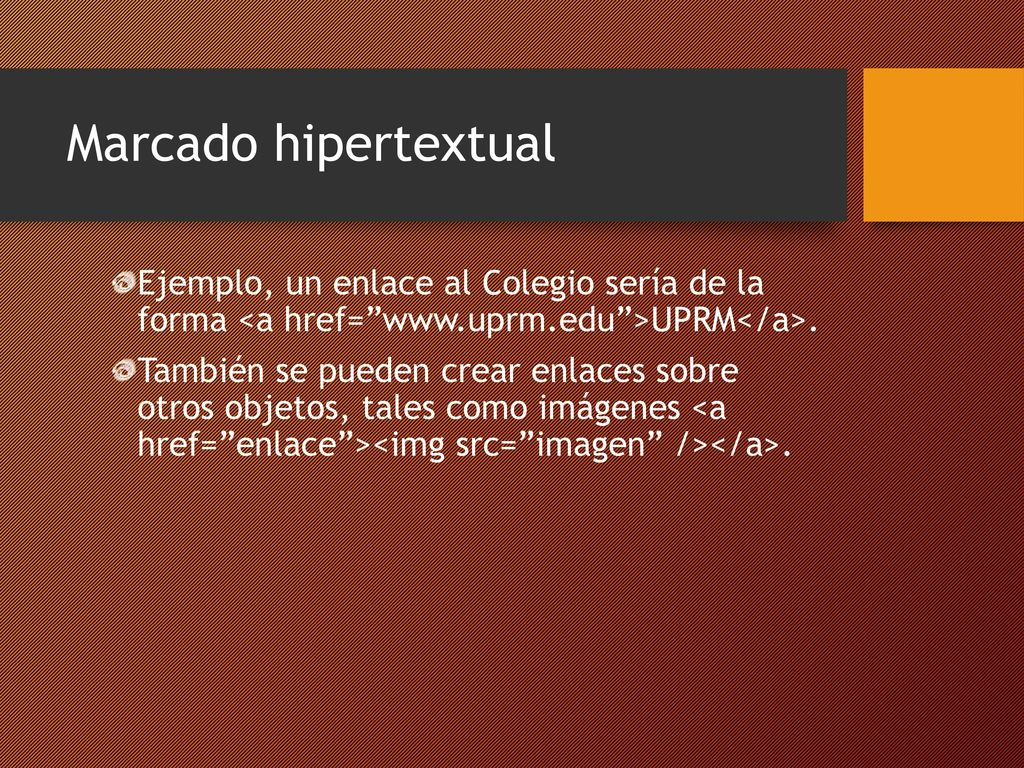 Marcado hipertextual

Ejemplo, un enlace al Colegio sería de la forma <a href=”www.uprm.edu”>UPRM</a>.

También se pueden crear enlaces sobre otros objetos, tales como imágenes <a href=”enlace”><img src=”imagen” /></a>.